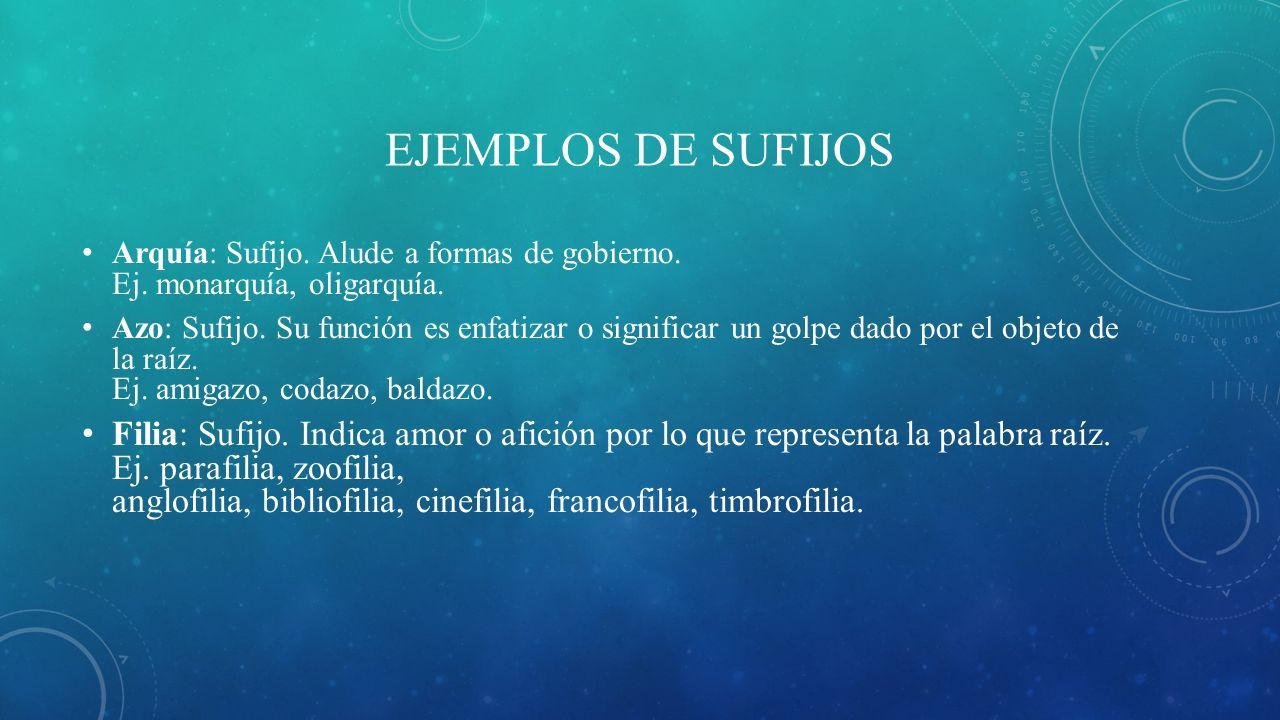 EJEMPLOS DE SUFIJOS

• Arquía: Sufijo. Alude a formas de gobierno.
Ej. monarquía, oligarquía.

• Azo: Sufijo. Su función es enfatizar o significar un golpe dado por el objeto de la raíz.
Ej. amigazo, codazo, baldazo.

• Filia: Sufijo. Indica amor o afición por lo que representa la palabra raíz.
Ej. parafilia, zoofilia,
anglofilia, bibliofilia, cinefilia, francofilia, timbrofilia.